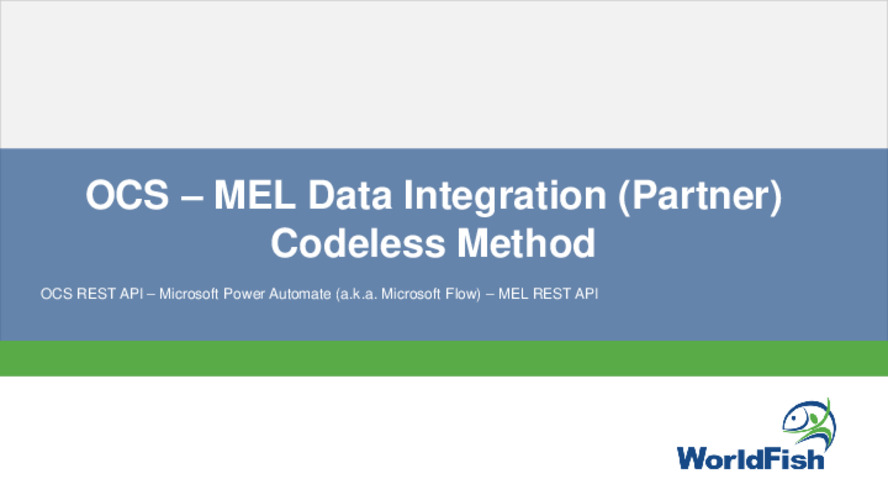 OCS – MEL Data Integration (Partner)
Codeless Method

OCS REST API – Microsoft Power Automate (a.k.a. Microsoft Flow) – MEL REST API

WorldFish